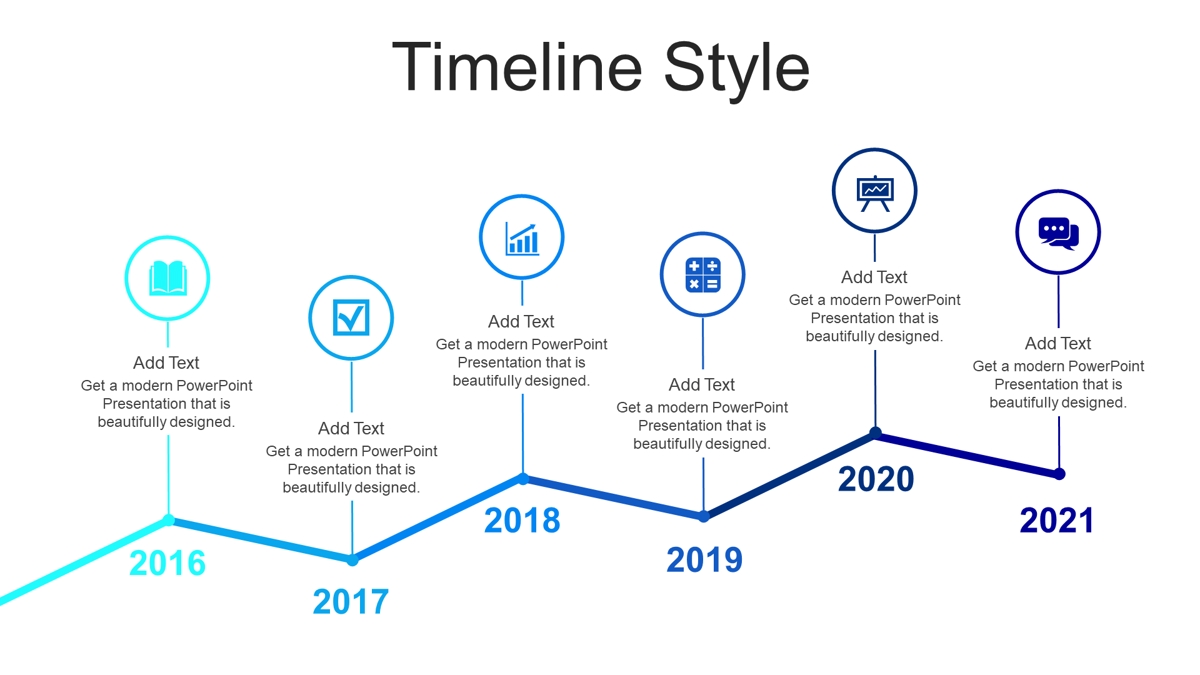 Timeline Style

Add Text
Get a modern PowerPoint Presentation that is beautifully designed.

2016

Add Text
Get a modern PowerPoint Presentation that is beautifully designed.

2017

Add Text
Get a modern PowerPoint Presentation that is beautifully designed.

2018

Add Text
Get a modern PowerPoint Presentation that is beautifully designed.

2019

Add Text
Get a modern PowerPoint Presentation that is beautifully designed.

2020

Add Text
Get a modern PowerPoint Presentation that is beautifully designed.

2021